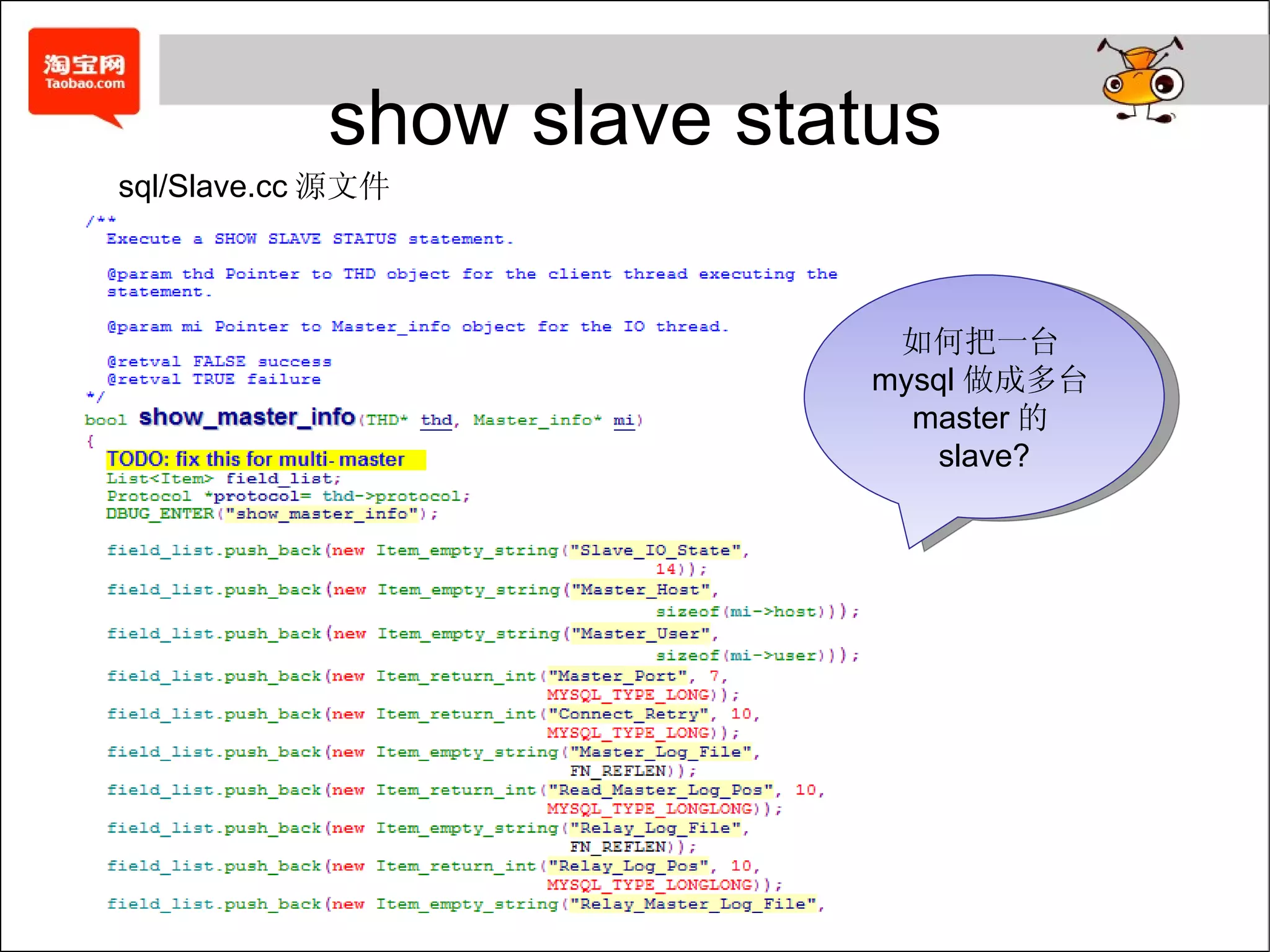 淘宝网
Taobao.com

show slave status

sql/Slave.cc 源文件

/**
Execute a SHOW SLAVE STATUS statement.

@param thd Pointer to THD object for the client thread executing the statement.

@param mi Pointer to Master_info object for the IO thread.

@retval FALSE success
@retval TRUE failure
*/
bool show_master_info(THD* thd, Master_info* mi)
{
TODO: fix this for multi- master
List<Item> field_list;
Protocol *protocol= thd->protocol;
DBUG_ENTER("show_master_info");

field_list.push_back(new Item_empty_string("Slave_IO_State", 14));
field_list.push_back(new Item_empty_string("Master_Host", sizeof(mi->host)));
field_list.push_back(new Item_empty_string("Master_User", sizeof(mi->user)));
field_list.push_back(new Item_return_int("Master_Port", 7, MYSQL_TYPE_LONG));
field_list.push_back(new Item_return_int("Connect_Retry", 10, MYSQL_TYPE_LONG));
field_list.push_back(new Item_empty_string("Master_Log_File", FN_REFLEN));
field_list.push_back(new Item_return_int("Read_Master_Log_Pos", 10, MYSQL_TYPE_LONGLONG));
field_list.push_back(new Item_empty_string("Relay_Log_File", FN_REFLEN));
field_list.push_back(new Item_return_int("Relay_Log_Pos", 10, MYSQL_TYPE_LONGLONG));
field_list.push_back(new Item_empty_string("Relay_Master_Log_File",

如何把一台 mysql 做成多台 master 的 slave?